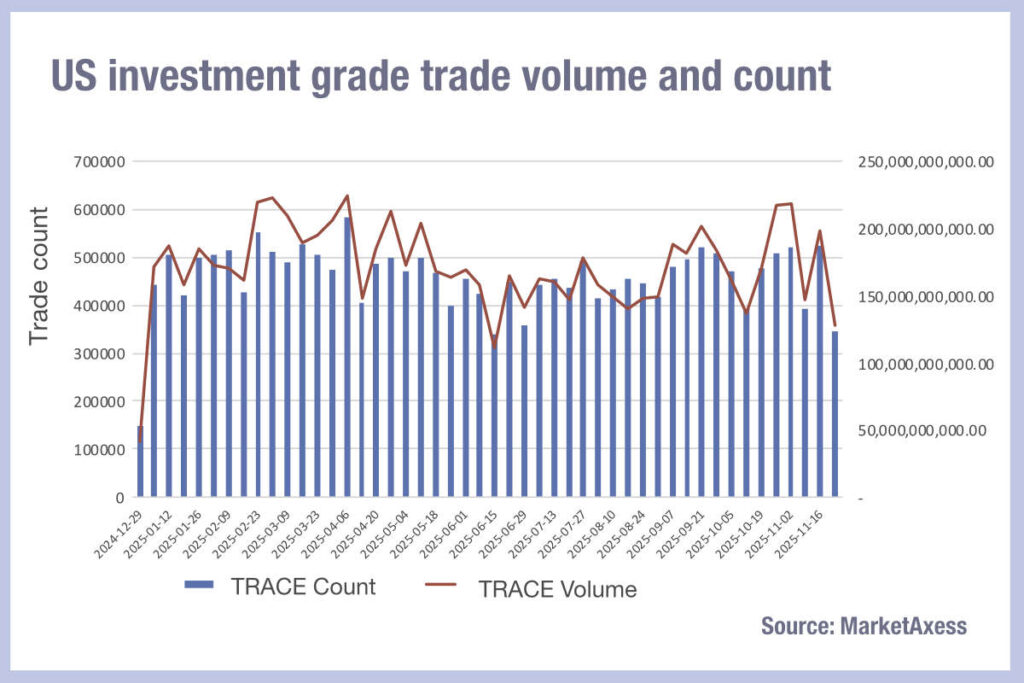 US investment grade trade volume and count

Trade count

700000
600000
500000
400000
300000
200000
100000
0

250,000,000,000.00
200,000,000,000.00
150,000,000,000.00
100,000,000,000.00
50,000,000,000.00
-

2024-12-29
2025-01-12
2025-01-26
2025-02-09
2025-02-23
2025-03-09
2025-03-23
2025-04-06
2025-04-20
2025-05-04
2025-05-18
2025-06-01
2025-06-15
2025-06-29
2025-07-13
2025-07-27
2025-08-10
2025-08-24
2025-09-07
2025-09-21
2025-10-05
2025-10-19
2025-11-02
2025-11-16

TRACE Count
TRACE Volume

Source: MarketAxess